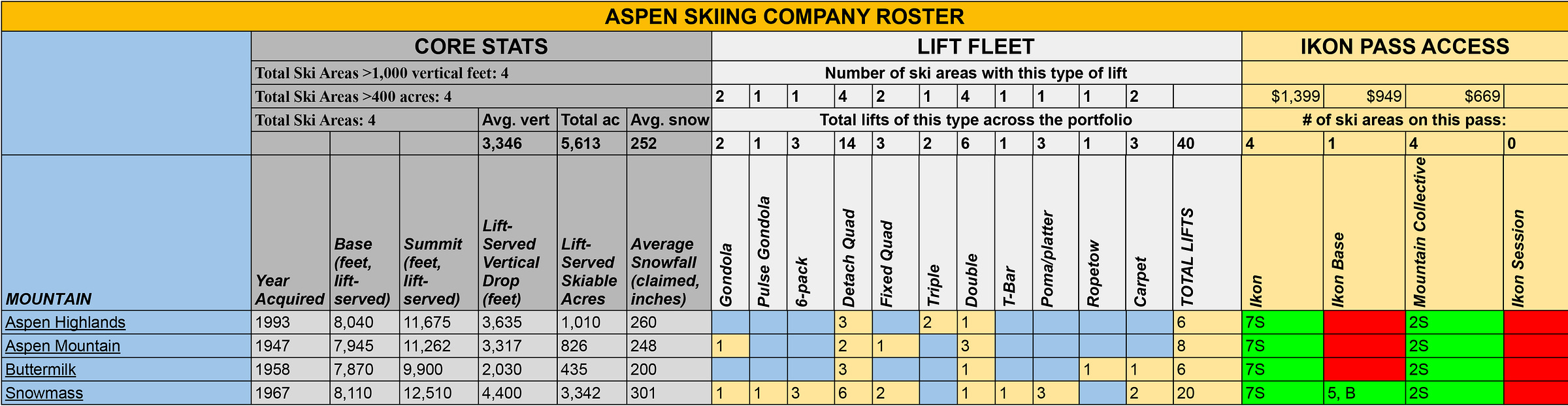 ASPEN SKIING COMPANY ROSTER

| | CORE STATS | | | | | | LIFT FLEET | | | | | | | | | | | | IKON PASS ACCESS | | | |
|---|---|---|---|---|---|---|---|---|---|---|---|---|---|---|---|---|---|---|---|---|---|---|
| | Total Ski Areas >1,000 vertical feet: 4 | | | | | | Number of ski areas with this type of lift | | | | | | | | | | | | | | | |
| | Total Ski Areas >400 acres: 4 | | | | | | 2 | 1 | 1 | 4 | 2 | 1 | 4 | 1 | 1 | 1 | 2 | | $1,399 | $949 | $669 | |
| | Total Ski Areas: 4 | | | Avg. vert | Total ac | Avg. snow | Total lifts of this type across the portfolio | | | | | | | | | | | | # of ski areas on this pass: | | | |
| | | | | 3,346 | 5,613 | 252 | 2 | 1 | 3 | 14 | 3 | 2 | 6 | 1 | 3 | 1 | 3 | 40 | 4 | 1 | 4 | 0 |
| MOUNTAIN | Year Acquired | Base (feet, lift-served) | Summit (feet, lift-served) | Lift-Served Vertical Drop (feet) | Lift-Served Skiable Acres | Average Snowfall (claimed, inches) | Gondola | Pulse Gondola | 6-pack | Detach Quad | Fixed Quad | Triple | Double | T-Bar | Poma/platter | Ropetow | Carpet | TOTAL LIFTS | Ikon | Ikon Base | Mountain Collective | Ikon Session |
| Aspen Highlands | 1993 | 8,040 | 11,675 | 3,635 | 1,010 | 260 | | | | 3 | | 2 | 1 | | | | | 6 | 7S | | 2S | |
| Aspen Mountain | 1947 | 7,945 | 11,262 | 3,317 | 826 | 248 | 1 | | | 2 | 1 | | 3 | | | | | 8 | 7S | | 2S | |
| Buttermilk | 1958 | 7,870 | 9,900 | 2,030 | 435 | 200 | | | | 3 | | | 1 | | | 1 | 1 | 6 | 7S | | 2S | |
| Snowmass | 1967 | 8,110 | 12,510 | 4,400 | 3,342 | 301 | 1 | 1 | 3 | 6 | 2 | | 1 | 1 | 3 | | 2 | 20 | 7S | 5, B | 2S | |